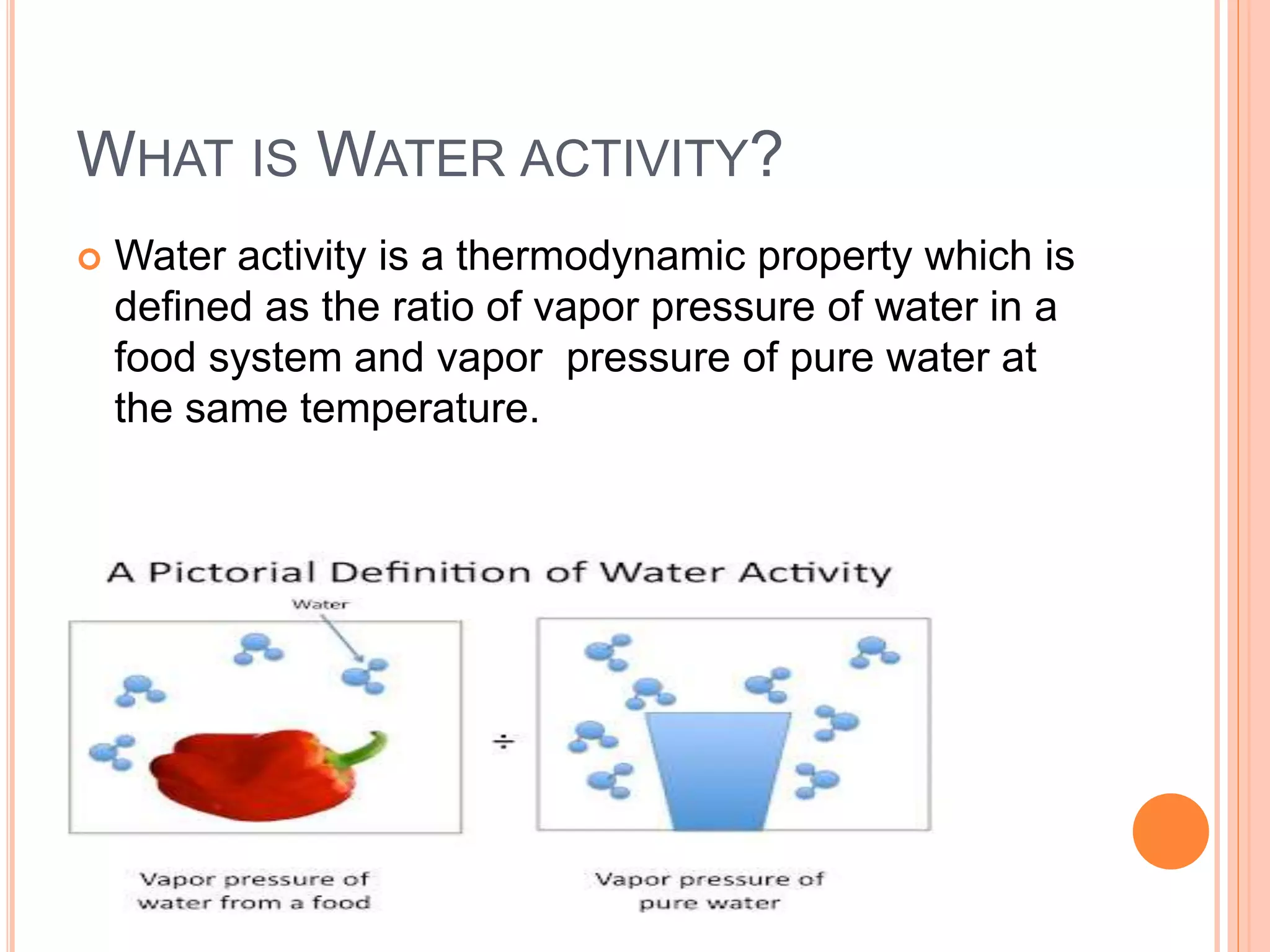 WHAT IS WATER ACTIVITY?

Water activity is a thermodynamic property which is defined as the ratio of vapor pressure of water in a food system and vapor pressure of pure water at the same temperature.

A Pictorial Definition of Water Activity

Water

÷

Vapor pressure of water from a food

Vapor pressure of pure water